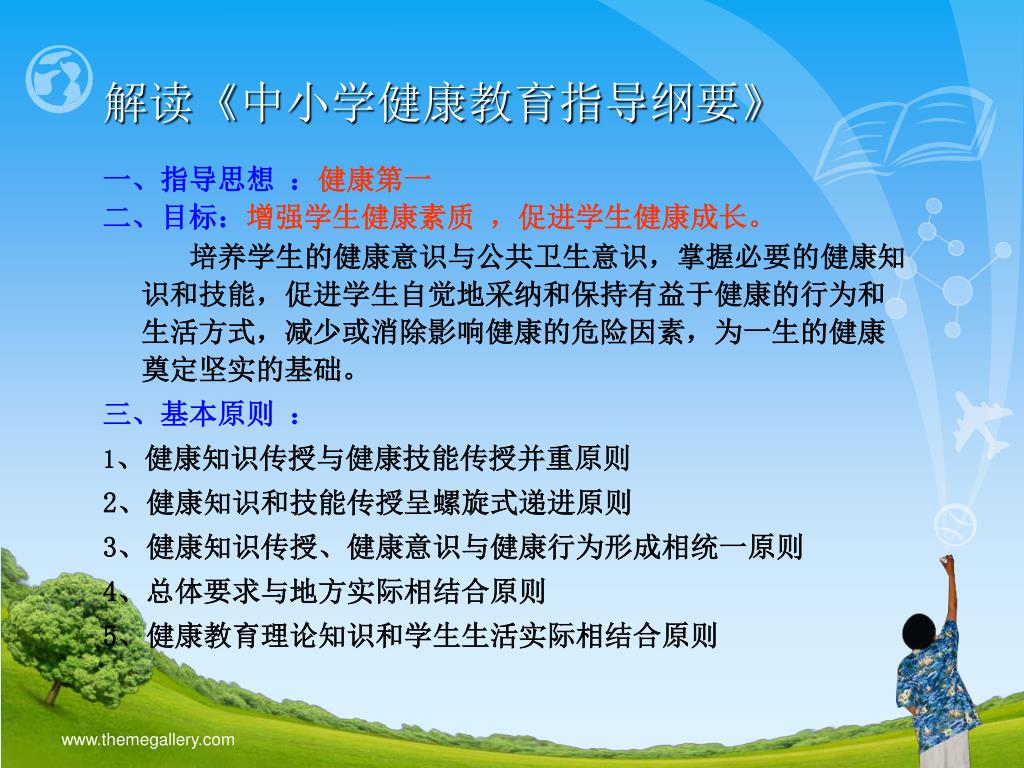 解读《中小学健康教育指导纲要》

一、指导思想 ：健康第一
二、目标：增强学生健康素质 ，促进学生健康成长。

培养学生的健康意识与公共卫生意识，掌握必要的健康知识和技能，促进学生自觉地采纳和保持有益于健康的行为和生活方式，减少或消除影响健康的危险因素，为一生的健康奠定坚实的基础。

三、基本原则 ：
1、健康知识传授与健康技能传授并重原则
2、健康知识和技能传授呈螺旋式递进原则
3、健康知识传授、健康意识与健康行为形成相统一原则
4、总体要求与地方实际相结合原则
5、健康教育理论知识和学生生活实际相结合原则

www.themegallery.com